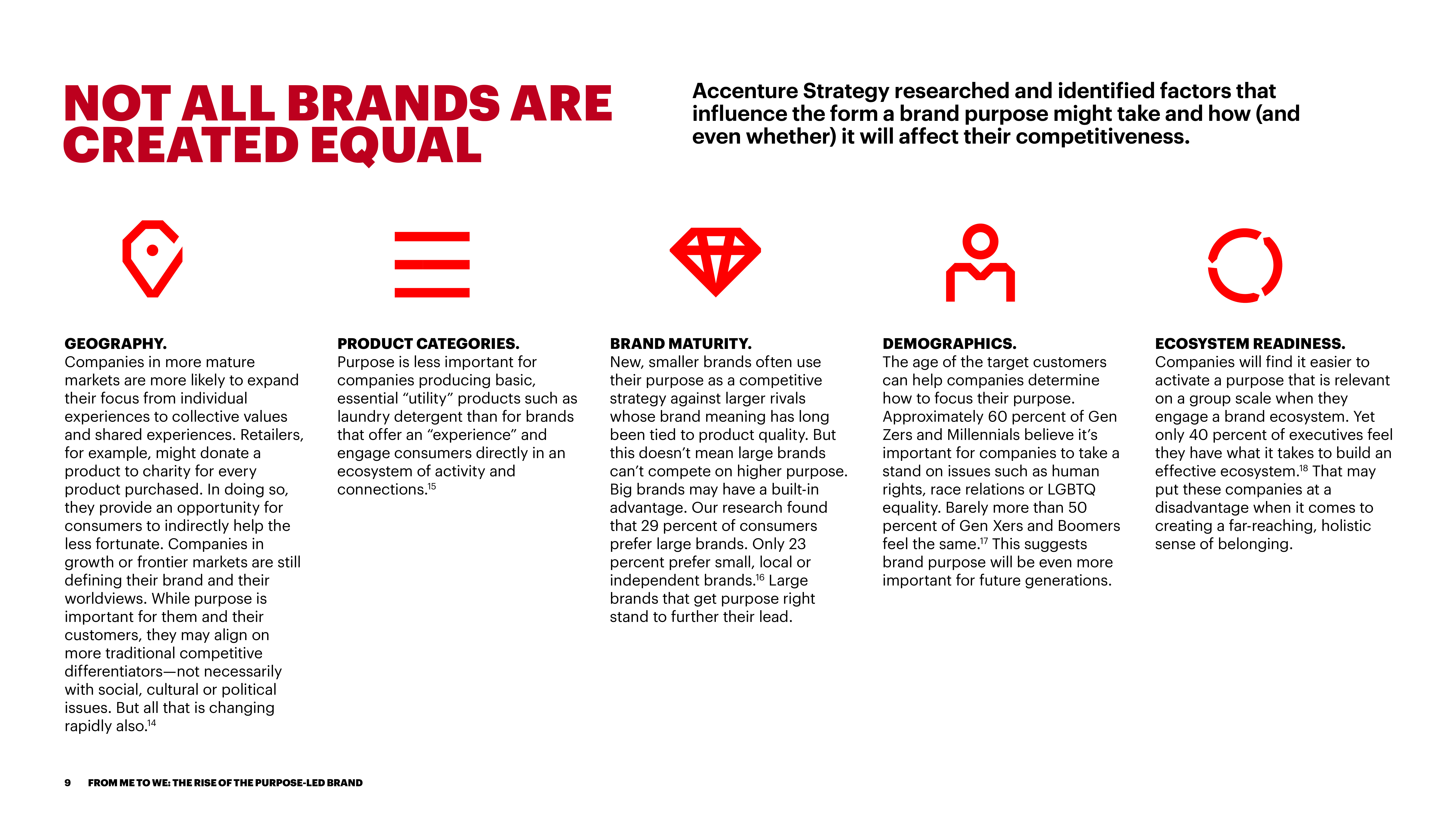 NOT ALL BRANDS ARE CREATED EQUAL

Accenture Strategy researched and identified factors that influence the form a brand purpose might take and how (and even whether) it will affect their competitiveness.

GEOGRAPHY.
Companies in more mature markets are more likely to expand their focus from individual experiences to collective values and shared experiences. Retailers, for example, might donate a product to charity for every product purchased. In doing so, they provide an opportunity for consumers to indirectly help the less fortunate. Companies in growth or frontier markets are still defining their brand and their worldviews. While purpose is important for them and their customers, they may align on more traditional competitive differentiators—not necessarily with social, cultural or political issues. But all that is changing rapidly also.$^{14}$

PRODUCT CATEGORIES.
Purpose is less important for companies producing basic, essential “utility” products such as laundry detergent than for brands that offer an “experience” and engage consumers directly in an ecosystem of activity and connections.$^{15}$

BRAND MATURITY.
New, smaller brands often use their purpose as a competitive strategy against larger rivals whose brand meaning has long been tied to product quality. But this doesn’t mean large brands can’t compete on higher purpose. Big brands may have a built-in advantage. Our research found that 29 percent of consumers prefer large brands. Only 23 percent prefer small, local or independent brands.$^{16}$ Large brands that get purpose right stand to further their lead.

DEMOGRAPHICS.
The age of the target customers can help companies determine how to focus their purpose. Approximately 60 percent of Gen Zers and Millennials believe it’s important for companies to take a stand on issues such as human rights, race relations or LGBTQ equality. Barely more than 50 percent of Gen Xers and Boomers feel the same.$^{17}$ This suggests brand purpose will be even more important for future generations.

ECOSYSTEM READINESS.
Companies will find it easier to activate a purpose that is relevant on a group scale when they engage a brand ecosystem. Yet only 40 percent of executives feel they have what it takes to build an effective ecosystem.$^{18}$ That may put these companies at a disadvantage when it comes to creating a far-reaching, holistic sense of belonging.

9 FROM ME TO WE: THE RISE OF THE PURPOSE-LED BRAND